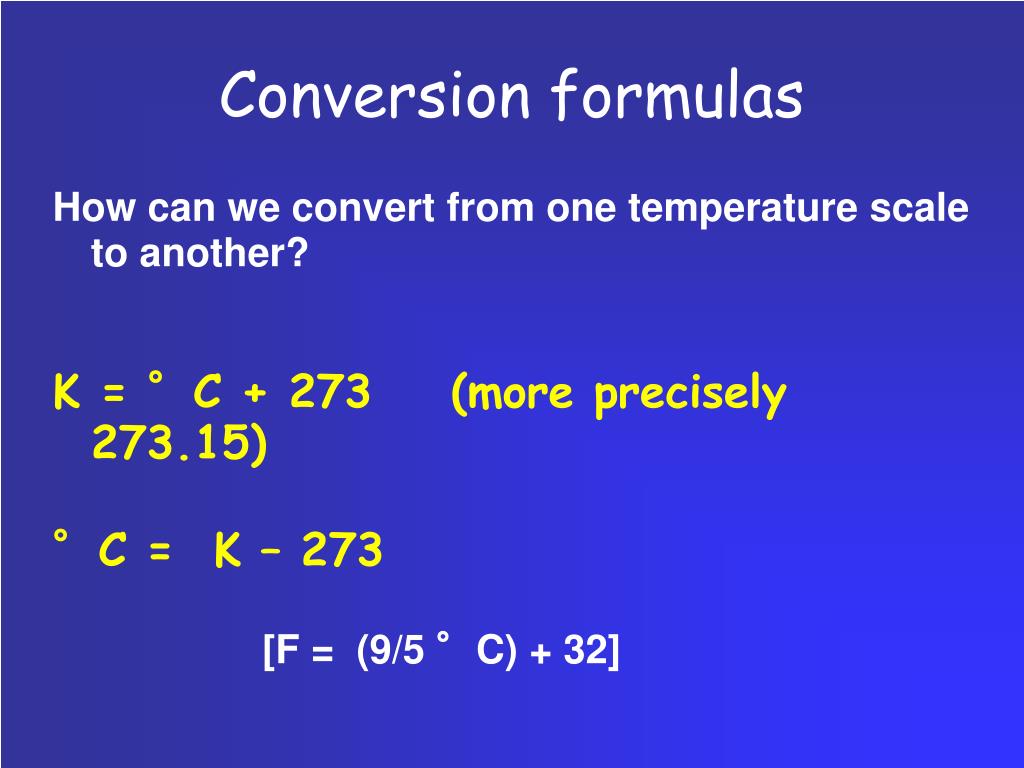 Conversion formulas

How can we convert from one temperature scale to another?

K = ° C + 273 (more precisely 273.15)

° C = K – 273

[F = (9/5 ° C) + 32]